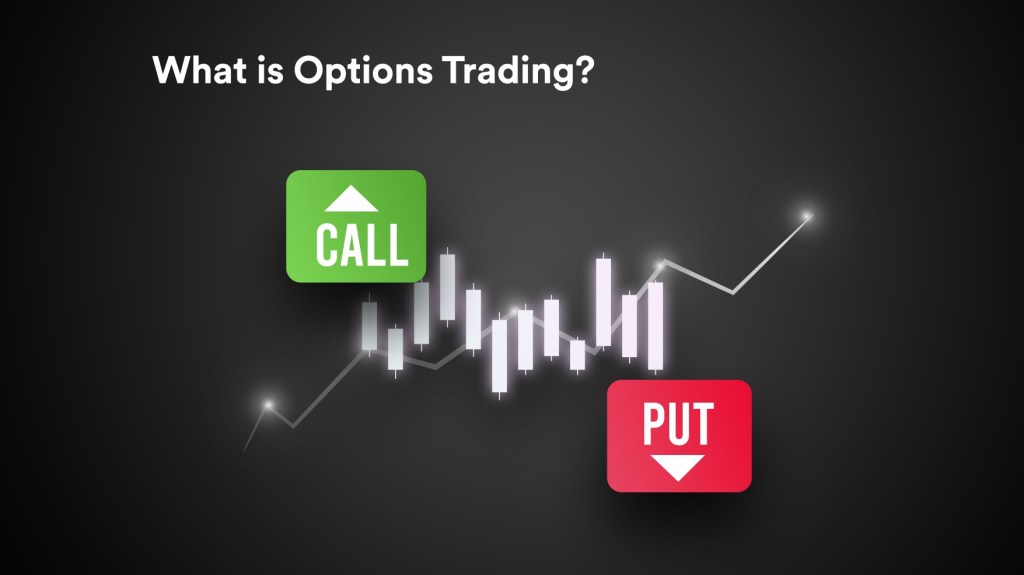 What is Options Trading?

CALL

PUT